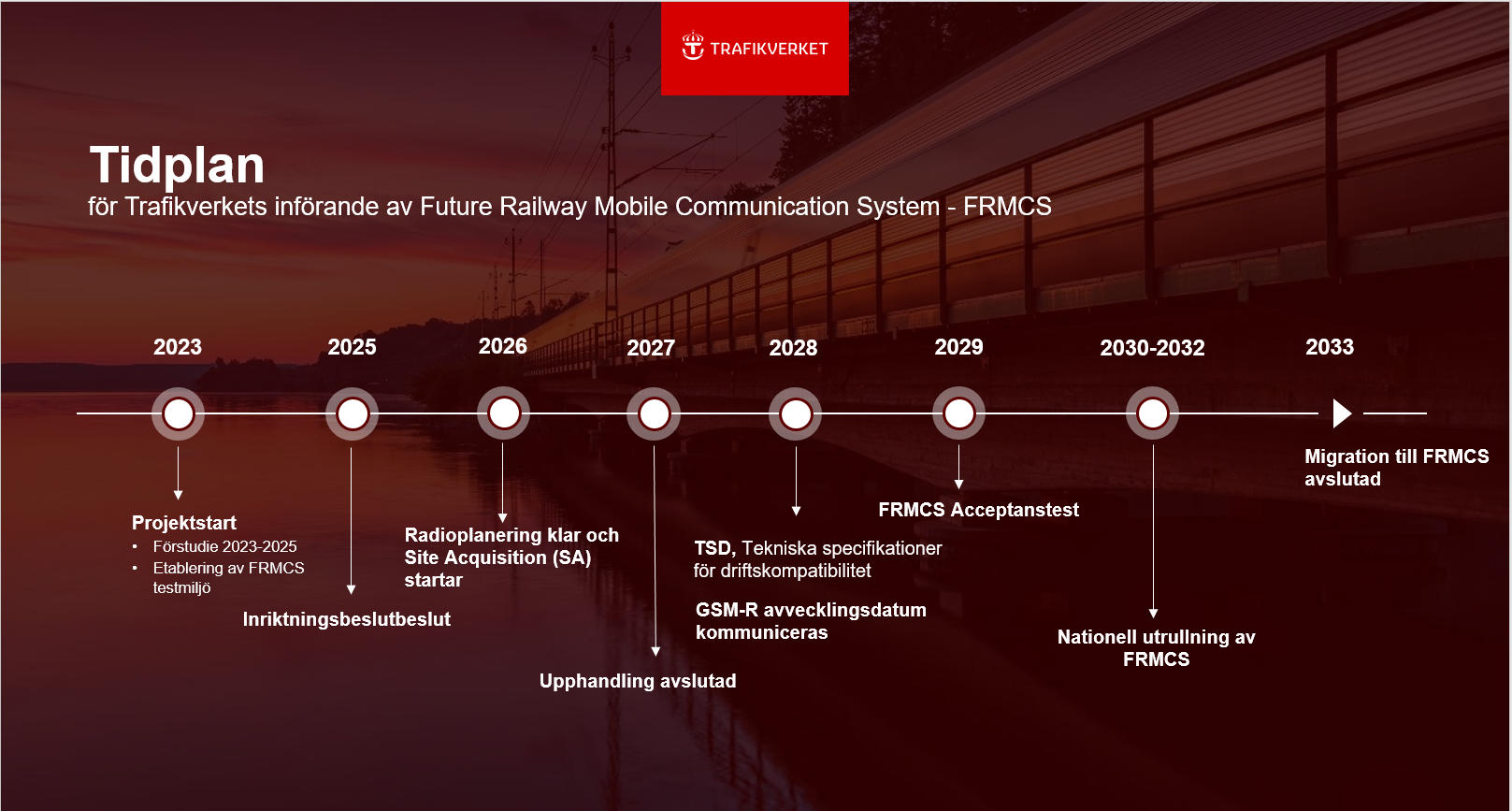 TRAFIKVERKET

Tidplan
för Trafikverkets införande av Future Railway Mobile Communication System - FRMCS

2023
2025
2026
2027
2028
2029
2030-2032
2033

Projektstart
• Förstudie 2023-2025
• Etablering av FRMCS testmiljö

Inriktningsbeslutbeslut

Radioplanering klar och Site Acquisition (SA) startar

Upphandling avslutad

TSD, Tekniska specifikationer för driftskompatibilitet

GSM-R avvecklingsdatum kommuniceras

FRMCS Acceptanstest

Nationell utrullning av FRMCS

Migration till FRMCS avslutad